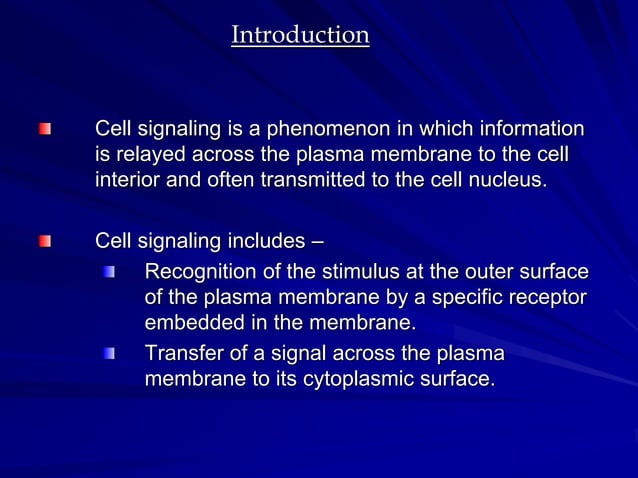 Introduction

Cell signaling is a phenomenon in which information is relayed across the plasma membrane to the cell interior and often transmitted to the cell nucleus.

Cell signaling includes –

Recognition of the stimulus at the outer surface of the plasma membrane by a specific receptor embedded in the membrane.

Transfer of a signal across the plasma membrane to its cytoplasmic surface.